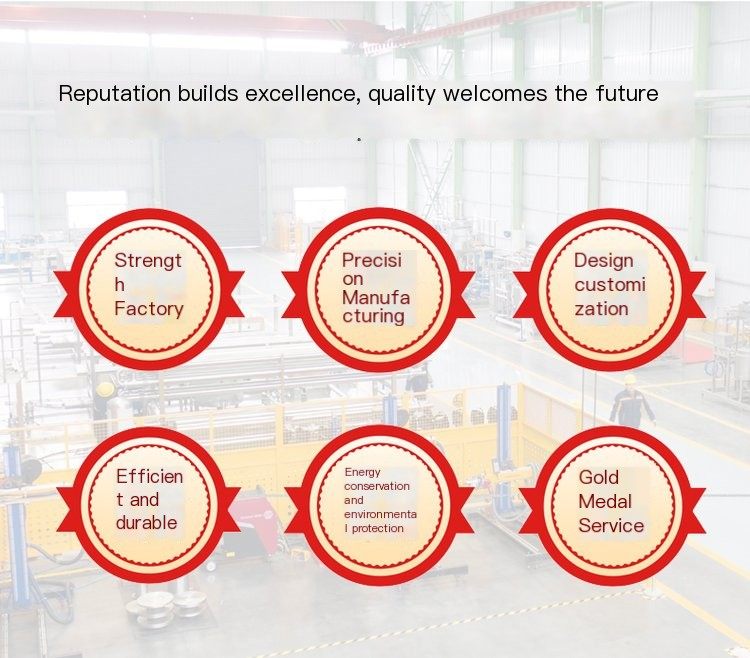 Reputation builds excellence, quality welcomes the future

Strength Factory

Precision Manufacturing

Design customization

Efficient and durable

Energy conservation and environmental protection

Gold Medal Service